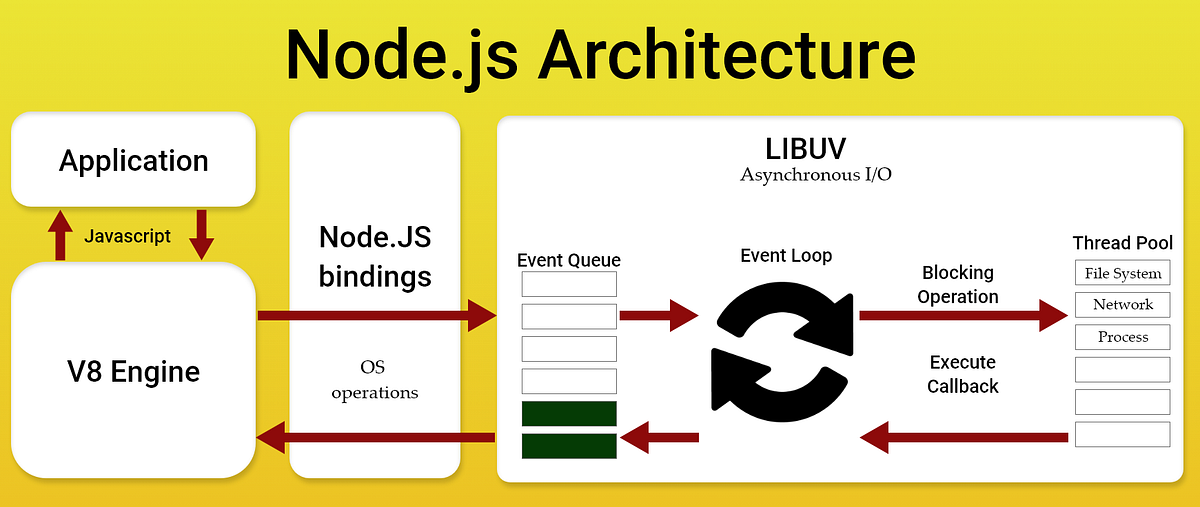 Node.js Architecture

Application

Javascript

V8 Engine

Node.JS bindings

OS operations

LIBUV
Asynchronous I/O

Event Queue

Event Loop

Blocking Operation

Execute Callback

Thread Pool

File System

Network

Process